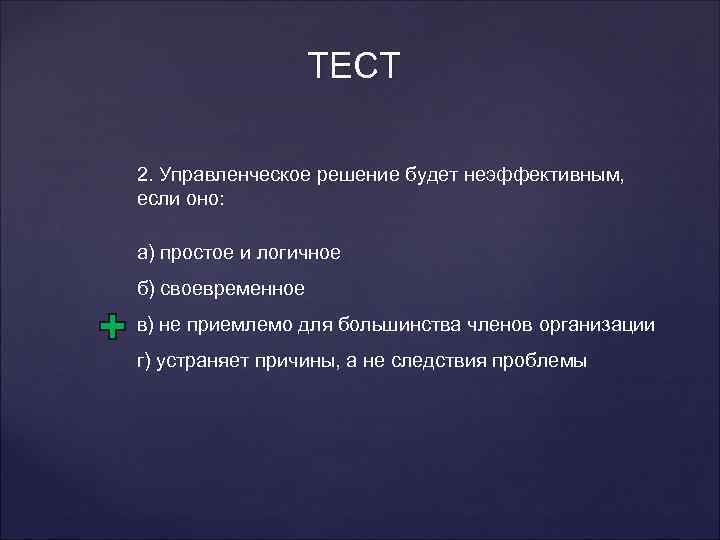 ТЕСТ

2. Управленческое решение будет неэффективным, если оно:

а) простое и логичное

б) своевременное

в) не приемлемо для большинства членов организации

г) устраняет причины, а не следствия проблемы